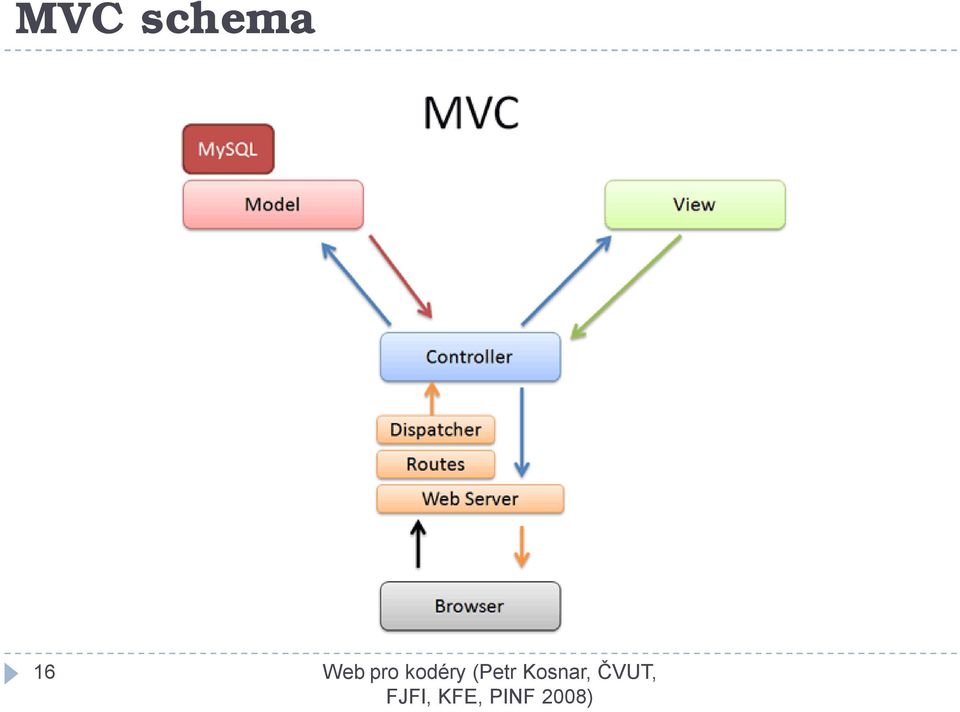 MVC schema

MVC

MySQL

Model

View

Controller

Dispatcher

Routes

Web Server

Browser

16

Web pro kodéry (Petr Kosnar, ČVUT, FJFI, KFE, PINF 2008)